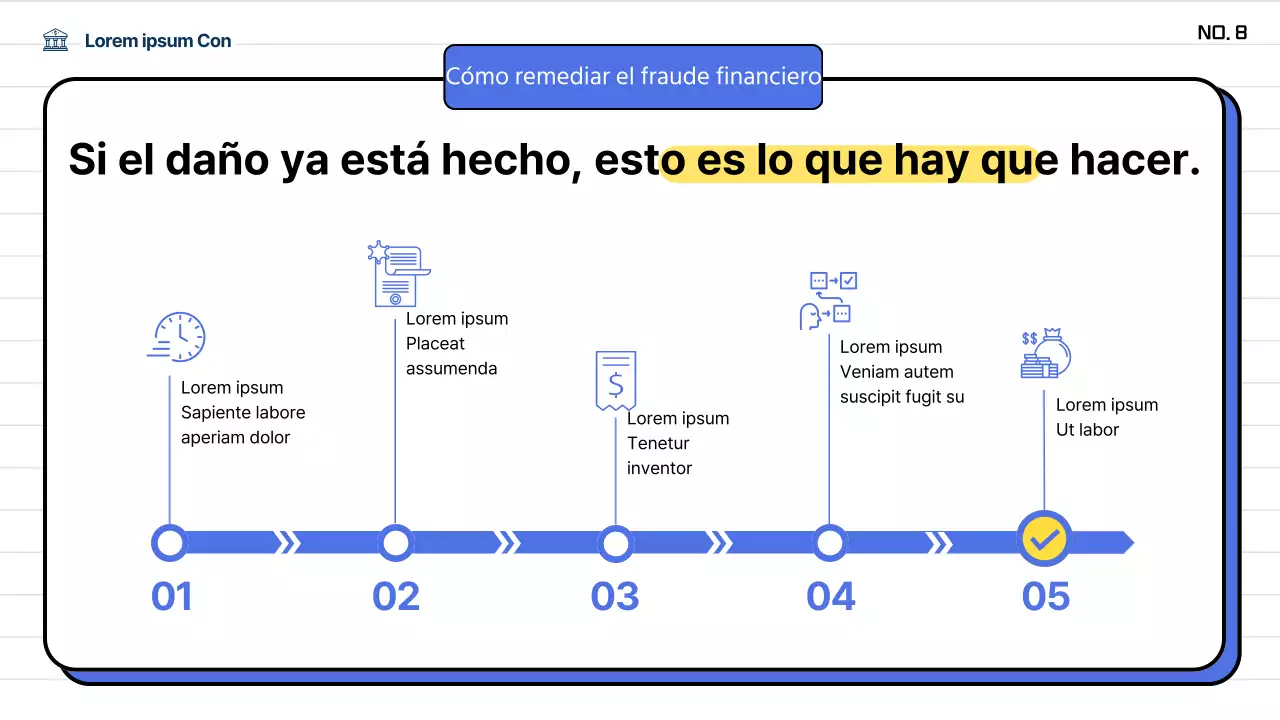 Lorem ipsum Con

NO. 8

Cómo remediar el fraude financiero

Si el daño ya está hecho, esto es lo que hay que hacer.

Lorem ipsum
Sapiente labore aperiam dolor

Lorem ipsum
Placeat assumenda

Lorem ipsum
Tenetur inventor

Lorem ipsum
Veniam autem suscipit fugit su

Lorem ipsum
Ut labor

01

02

03

04

05